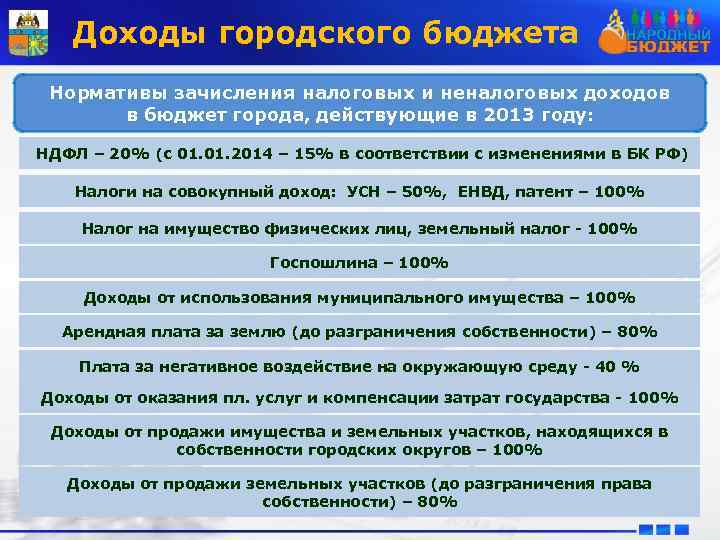 Доходы городского бюджета

НАРОДНЫЙ БЮДЖЕТ

Нормативы зачисления налоговых и неналоговых доходов в бюджет города, действующие в 2013 году:

НДФЛ – 20% (с 01.01.2014 – 15% в соответствии с изменениями в БК РФ)

Налоги на совокупный доход: УСН – 50%, ЕНВД, патент – 100%

Налог на имущество физических лиц, земельный налог - 100%

Госпошлина – 100%

Доходы от использования муниципального имущества – 100%

Арендная плата за землю (до разграничения собственности) – 80%

Плата за негативное воздействие на окружающую среду - 40 %

Доходы от оказания пл. услуг и компенсации затрат государства - 100%

Доходы от продажи имущества и земельных участков, находящихся в собственности городских округов – 100%

Доходы от продажи земельных участков (до разграничения права собственности) – 80%